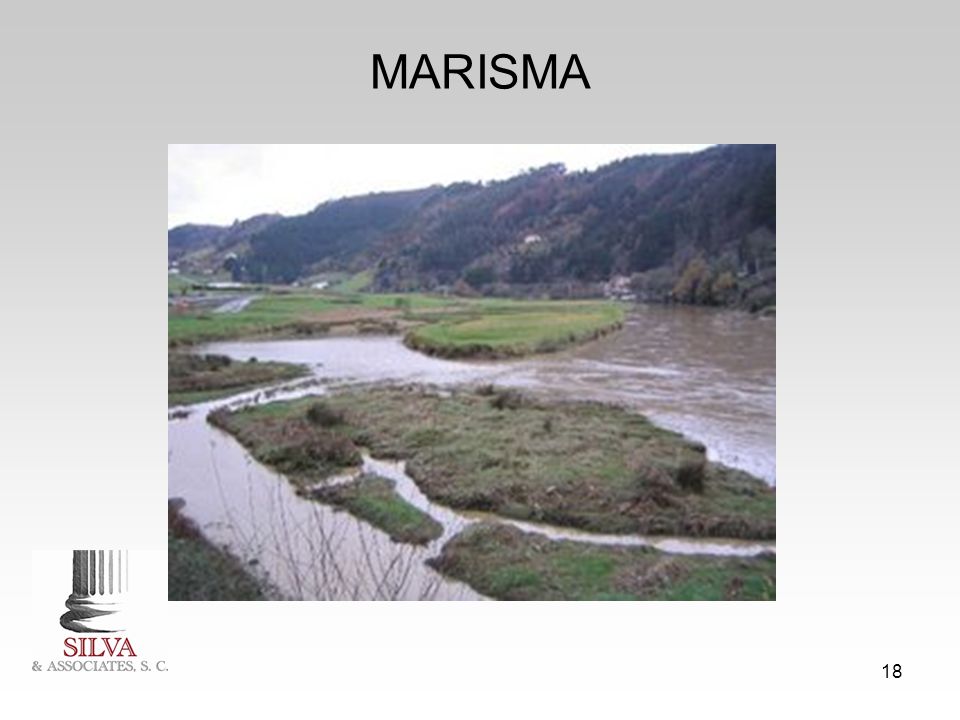 MARISMA

SILVA
& ASSOCIATES, S. C.

18